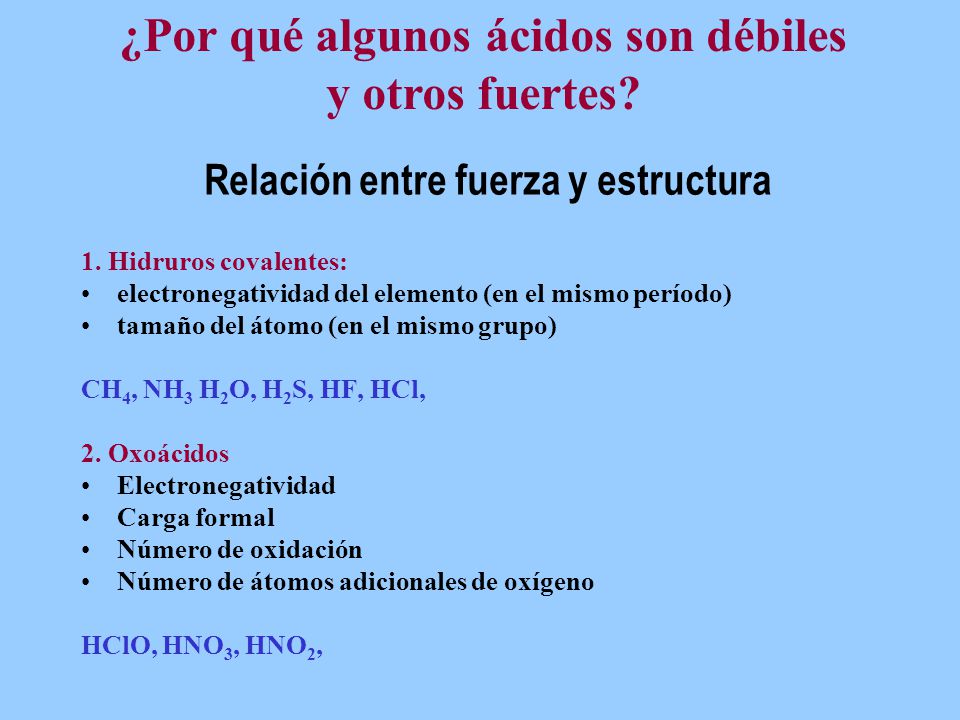 ¿Por qué algunos ácidos son débiles y otros fuertes?

Relación entre fuerza y estructura

1. Hidruros covalentes:
• electronegatividad del elemento (en el mismo período)
• tamaño del átomo (en el mismo grupo)

$CH_4$, $NH_3$ $H_2O$, $H_2S$, HF, HCl,

2. Oxoácidos
• Electronegatividad
• Carga formal
• Número de oxidación
• Número de átomos adicionales de oxígeno

HClO, $HNO_3$, $HNO_2$,